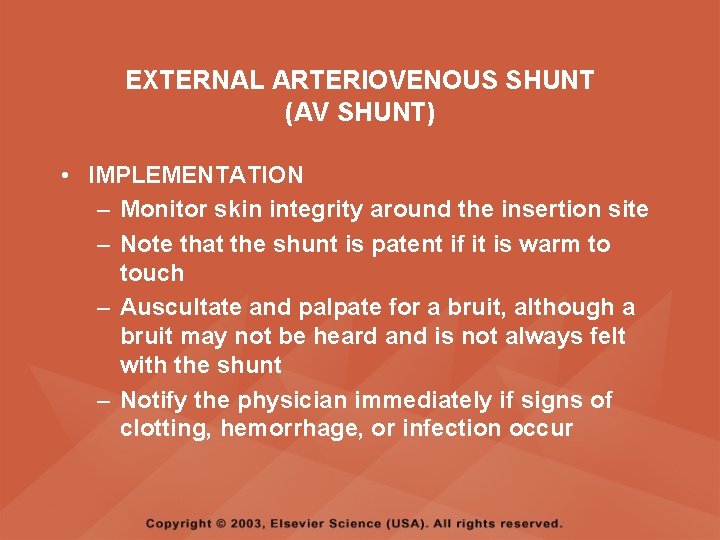 EXTERNAL ARTERIOVENOUS SHUNT
(AV SHUNT)

• IMPLEMENTATION
– Monitor skin integrity around the insertion site
– Note that the shunt is patent if it is warm to touch
– Auscultate and palpate for a bruit, although a bruit may not be heard and is not always felt with the shunt
– Notify the physician immediately if signs of clotting, hemorrhage, or infection occur

Copyright © 2003, Elsevier Science (USA). All rights reserved.